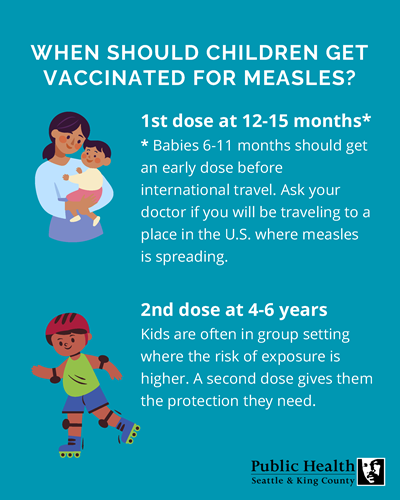 WHEN SHOULD CHILDREN GET VACCINATED FOR MEASLES?

1st dose at 12-15 months*
* Babies 6-11 months should get an early dose before international travel. Ask your doctor if you will be traveling to a place in the U.S. where measles is spreading.

2nd dose at 4-6 years
Kids are often in group setting where the risk of exposure is higher. A second dose gives them the protection they need.

Public Health
Seattle & King County